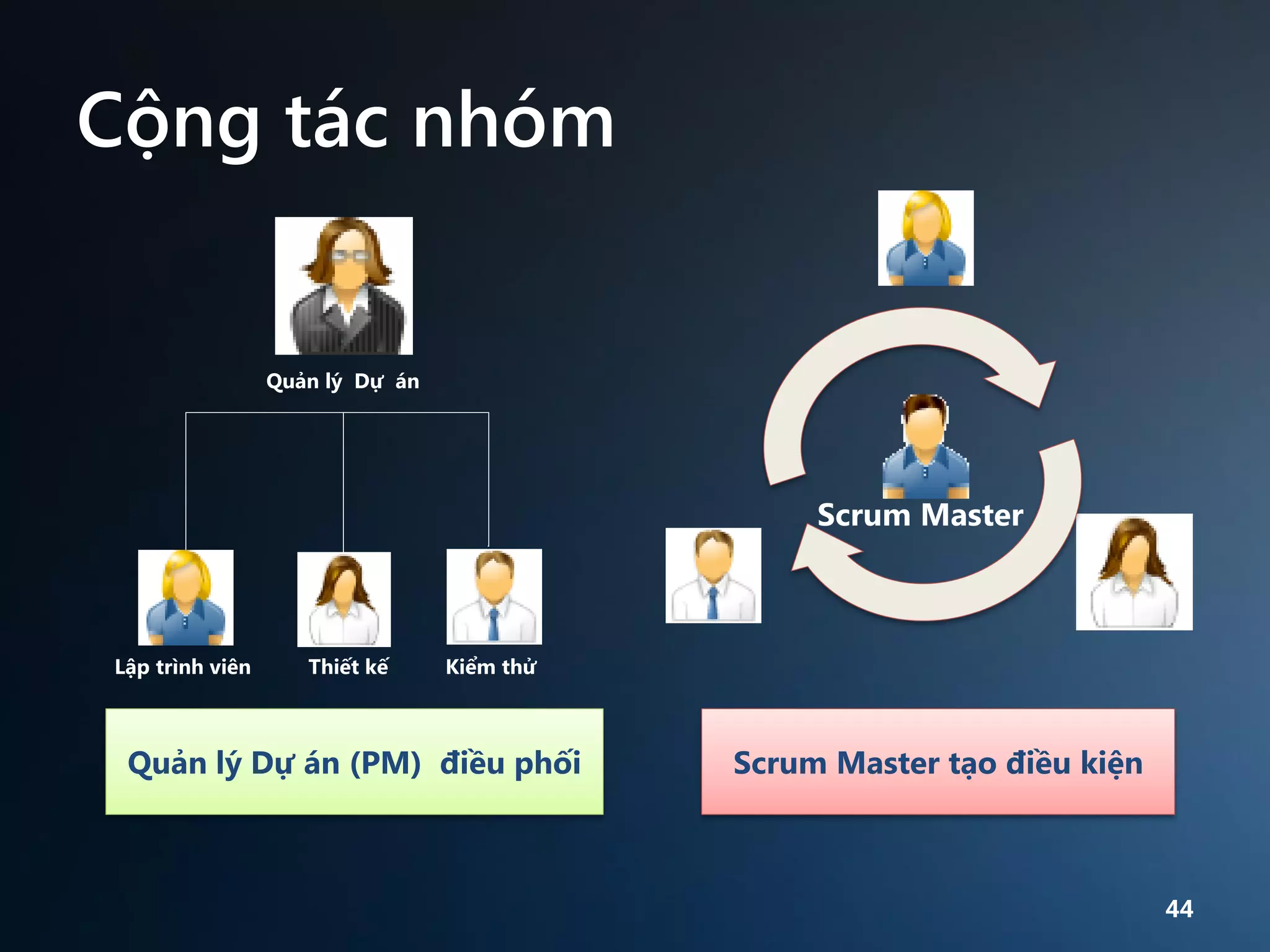 Cộng tác nhóm

Quản lý Dự án

Lập trình viên

Thiết kế

Kiểm thử

Scrum Master

Quản lý Dự án (PM) điều phối

Scrum Master tạo điều kiện

44